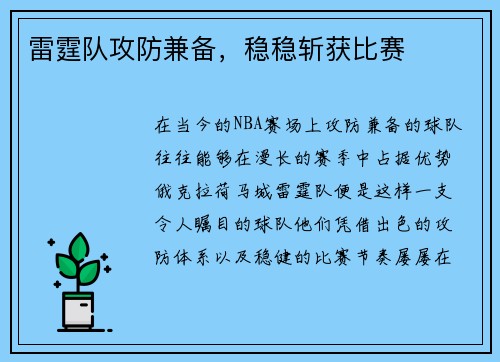 雷霆队攻防兼备，稳稳斩获比赛

在当今的NBA赛场上攻防兼备的球队往往能够在漫长的赛季中占据优势俄克拉荷马城雷霆队便是这样一支令人瞩目的球队他们凭借出色的攻防体系以及稳健的比赛节奏屡屡在